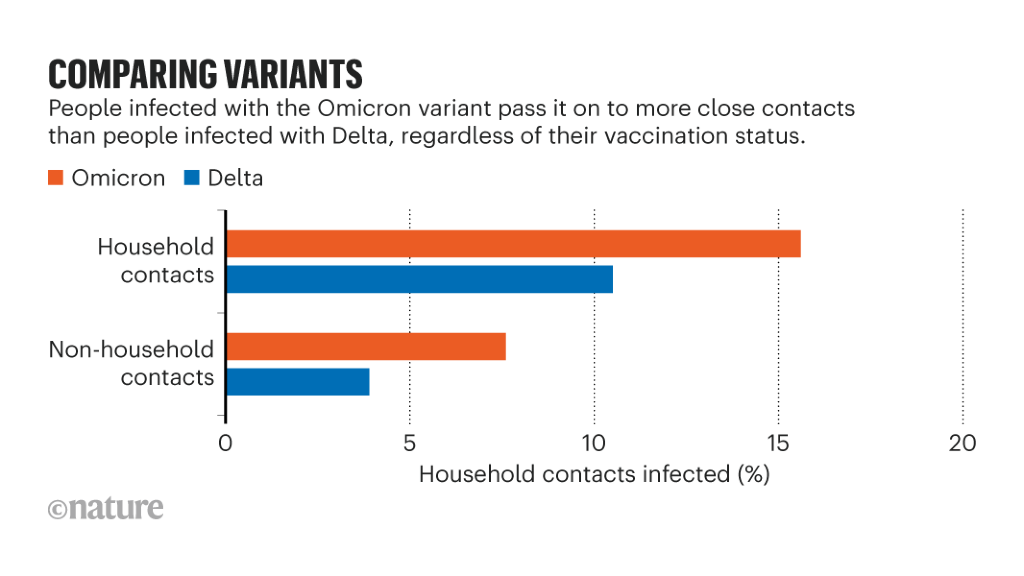 COMPARING VARIANTS

People infected with the Omicron variant pass it on to more close contacts than people infected with Delta, regardless of their vaccination status.

Omicron Delta

Household contacts

Non-household contacts

0 5 10 15 20

Household contacts infected (%)

©nature